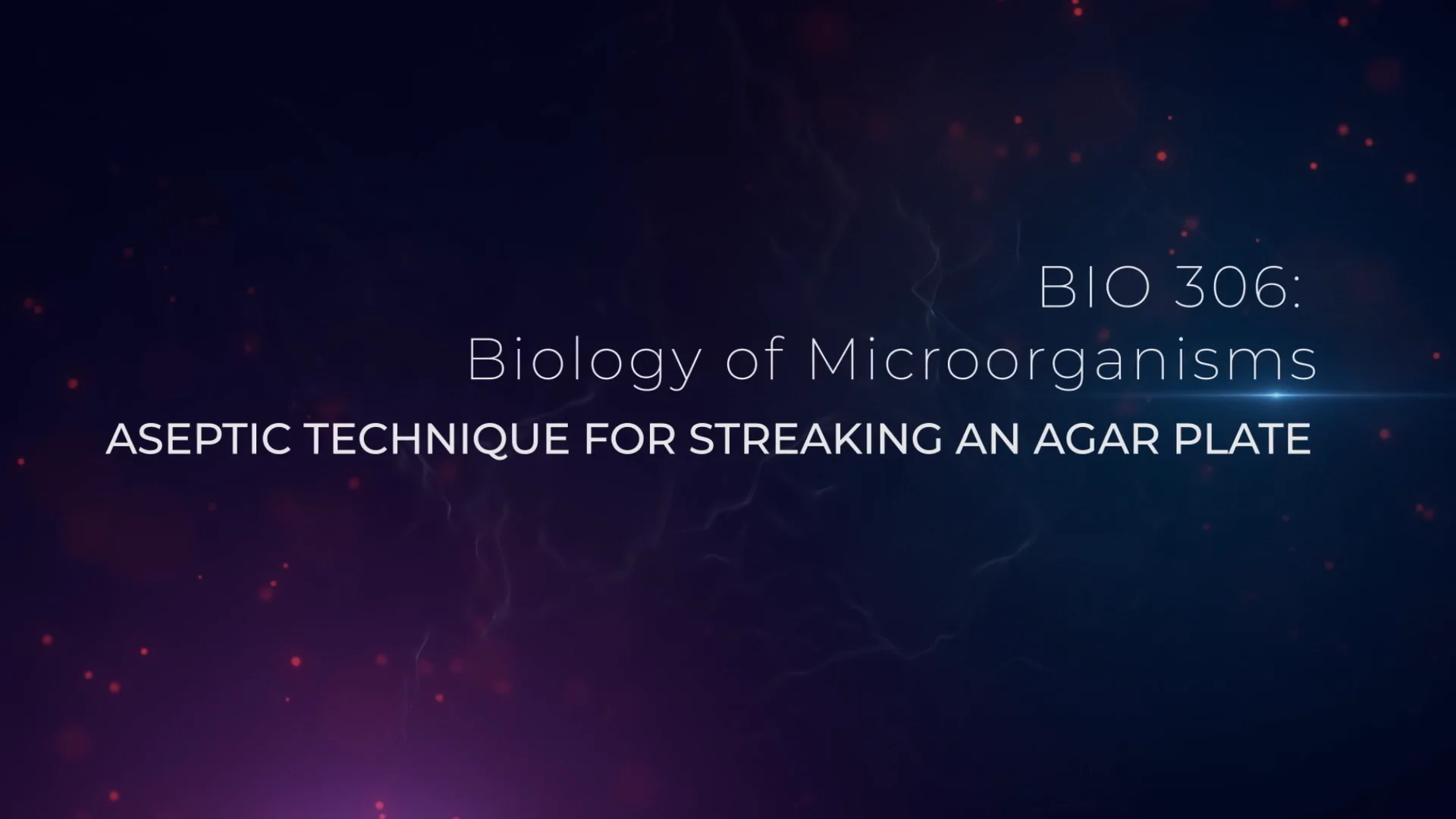 BIO 306:
Biology of Microorganisms
ASEPTIC TECHNIQUE FOR STREAKING AN AGAR PLATE